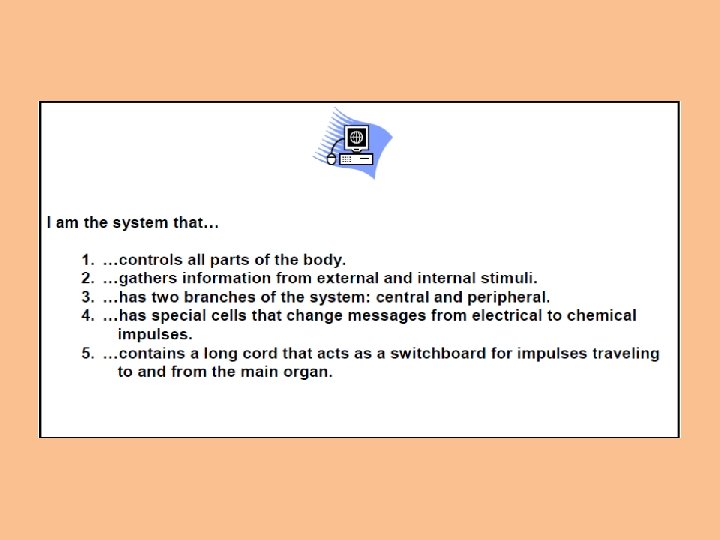 I am the system that…

1. …controls all parts of the body.
2. …gathers information from external and internal stimuli.
3. …has two branches of the system: central and peripheral.
4. …has special cells that change messages from electrical to chemical impulses.
5. …contains a long cord that acts as a switchboard for impulses traveling to and from the main organ.